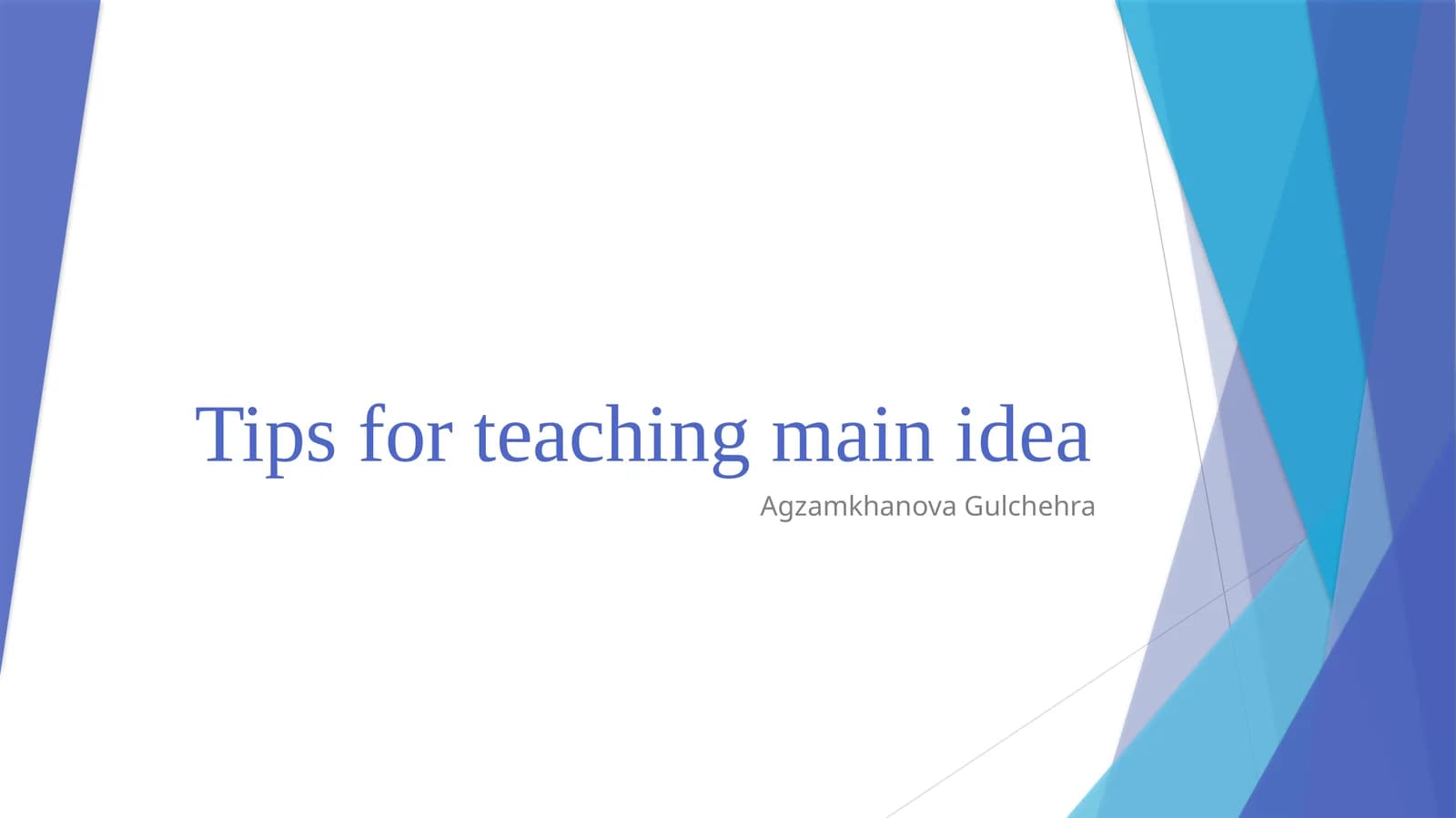 Tips for teaching main idea

Agzamkhanova Gulchehra